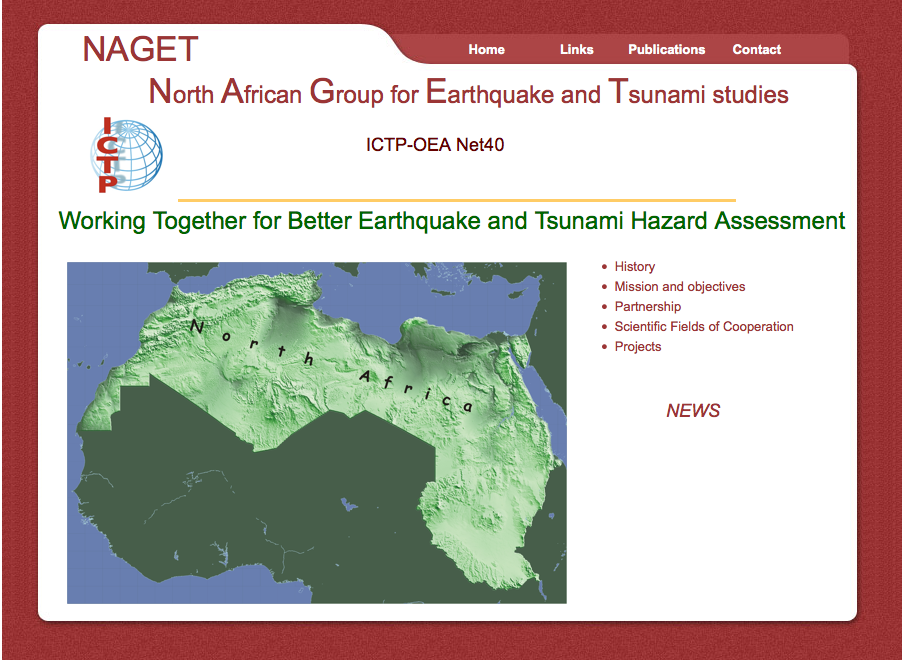 NAGET

Home Links Publications Contact

North African Group for Earthquake and Tsunami studies

ICTP

ICTP-OEA Net40

Working Together for Better Earthquake and Tsunami Hazard Assessment

North Africa

- History
- Mission and objectives
- Partnership
- Scientific Fields of Cooperation
- Projects

NEWS